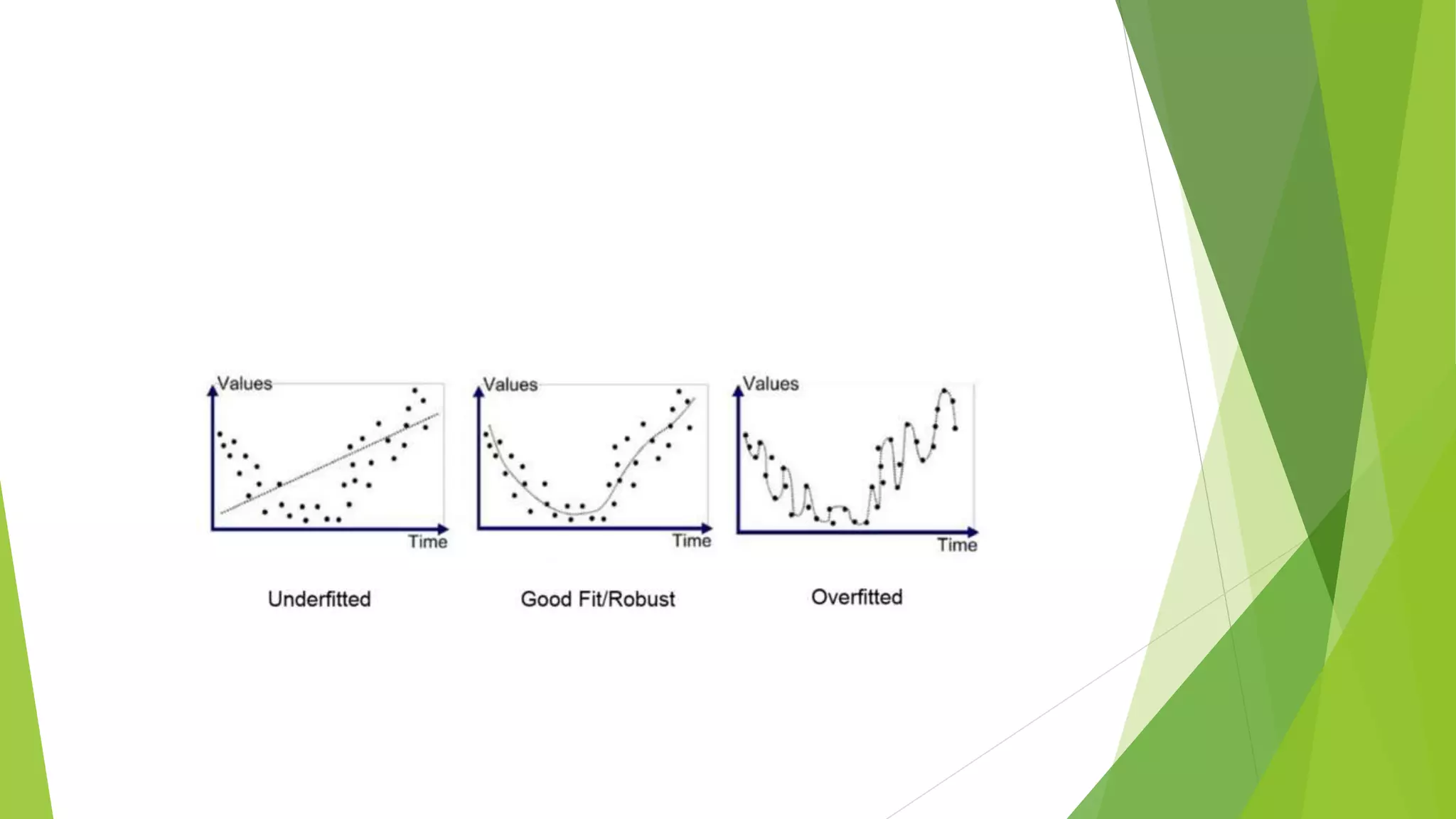 Values

Time

Underfitted

Values

Time

Good Fit/Robust

Values

Time

Overfitted